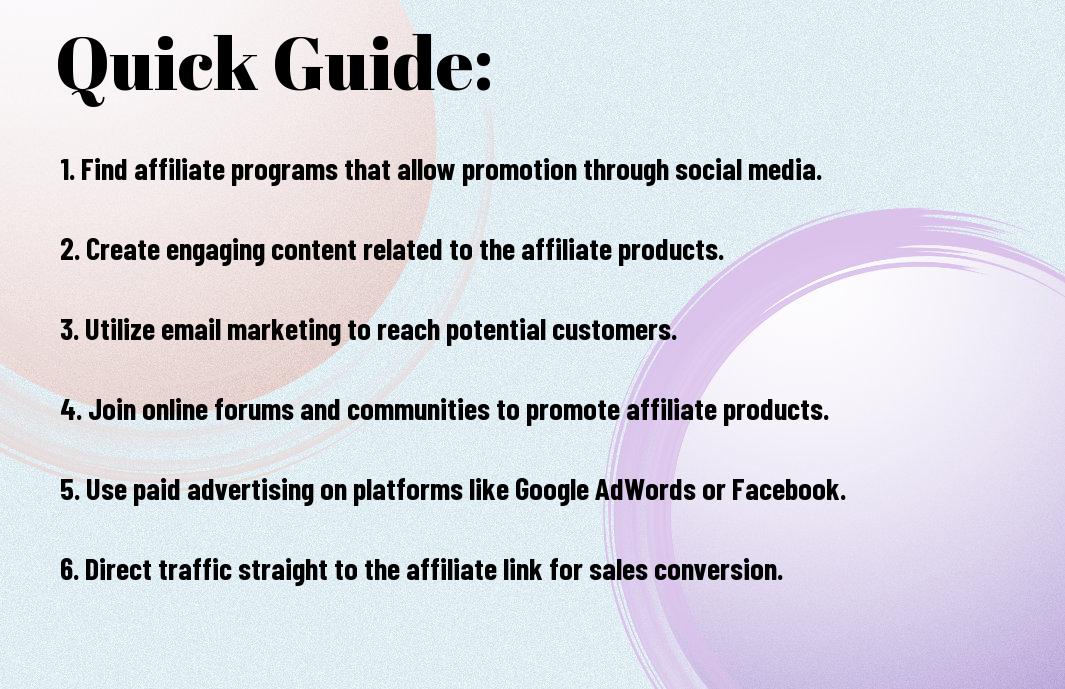 Quick Guide:

1. Find affiliate programs that allow promotion through social media.

2. Create engaging content related to the affiliate products.

3. Utilize email marketing to reach potential customers.

4. Join online forums and communities to promote affiliate products.

5. Use paid advertising on platforms like Google AdWords or Facebook.

6. Direct traffic straight to the affiliate link for sales conversion.